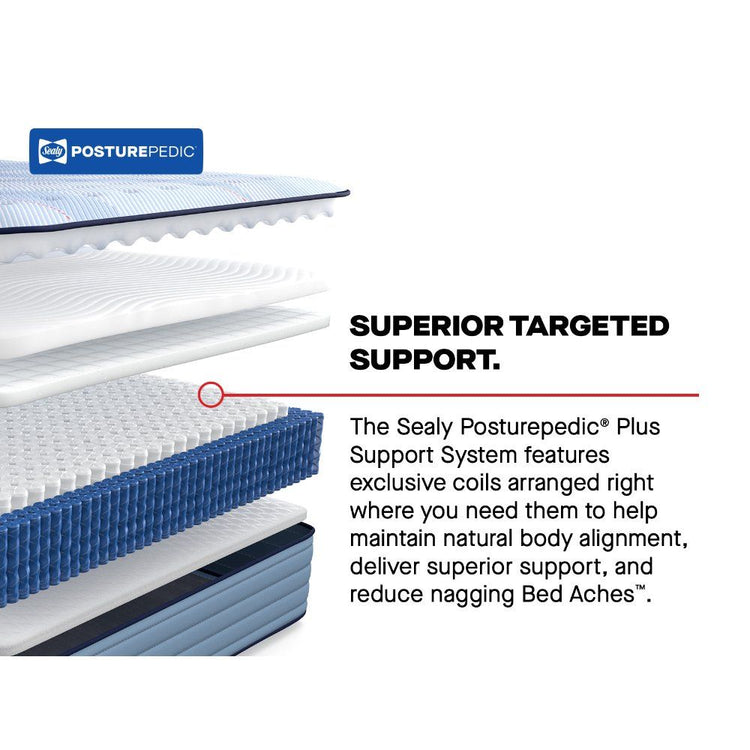 Sealy POSTUREPEDIC

SUPERIOR TARGETED SUPPORT.

The Sealy Posturepedic® Plus Support System features exclusive coils arranged right where you need them to help maintain natural body alignment, deliver superior support, and reduce nagging Bed Aches™.